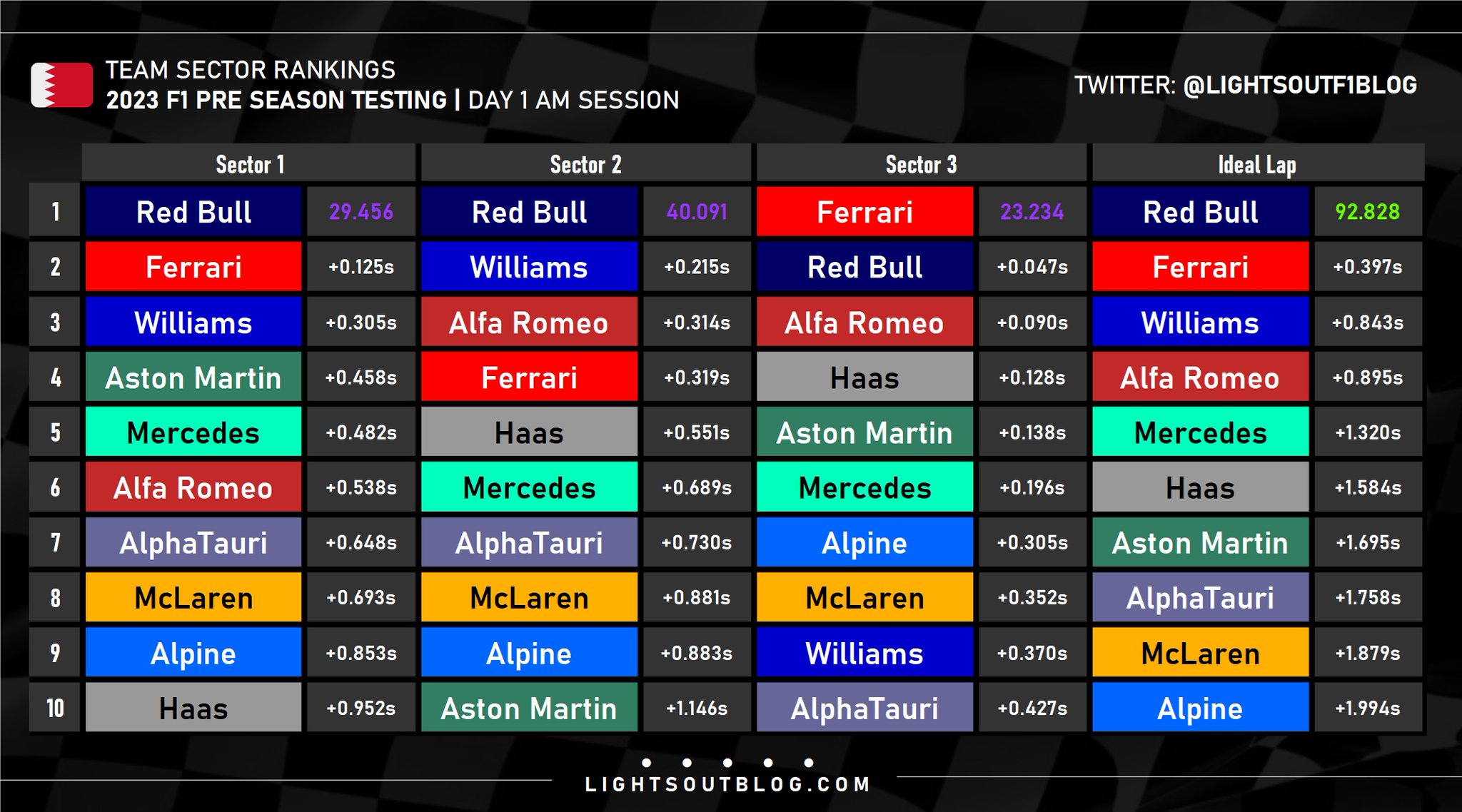 TEAM SECTOR RANKINGS
2023 F1 PRE SEASON TESTING | DAY 1 AM SESSION

TWITTER: @LIGHTSOUTF1BLOG

| | Sector 1 | | Sector 2 | | Sector 3 | | Ideal Lap | |
|---|---|---|---|---|---|---|---|---|
| 1 | Red Bull | 29.456 | Red Bull | 40.091 | Ferrari | 23.234 | Red Bull | 92.828 |
| 2 | Ferrari | +0.125s | Williams | +0.215s | Red Bull | +0.047s | Ferrari | +0.397s |
| 3 | Williams | +0.305s | Alfa Romeo | +0.314s | Alfa Romeo | +0.090s | Williams | +0.843s |
| 4 | Aston Martin | +0.458s | Ferrari | +0.319s | Haas | +0.128s | Alfa Romeo | +0.895s |
| 5 | Mercedes | +0.482s | Haas | +0.551s | Aston Martin | +0.138s | Mercedes | +1.320s |
| 6 | Alfa Romeo | +0.538s | Mercedes | +0.689s | Mercedes | +0.196s | Haas | +1.584s |
| 7 | AlphaTauri | +0.648s | AlphaTauri | +0.730s | Alpine | +0.305s | Aston Martin | +1.695s |
| 8 | McLaren | +0.693s | McLaren | +0.881s | McLaren | +0.352s | AlphaTauri | +1.758s |
| 9 | Alpine | +0.853s | Alpine | +0.883s | Williams | +0.370s | McLaren | +1.879s |
| 10 | Haas | +0.952s | Aston Martin | +1.146s | AlphaTauri | +0.427s | Alpine | +1.994s |

LIGHTSOUTBLOG.COM